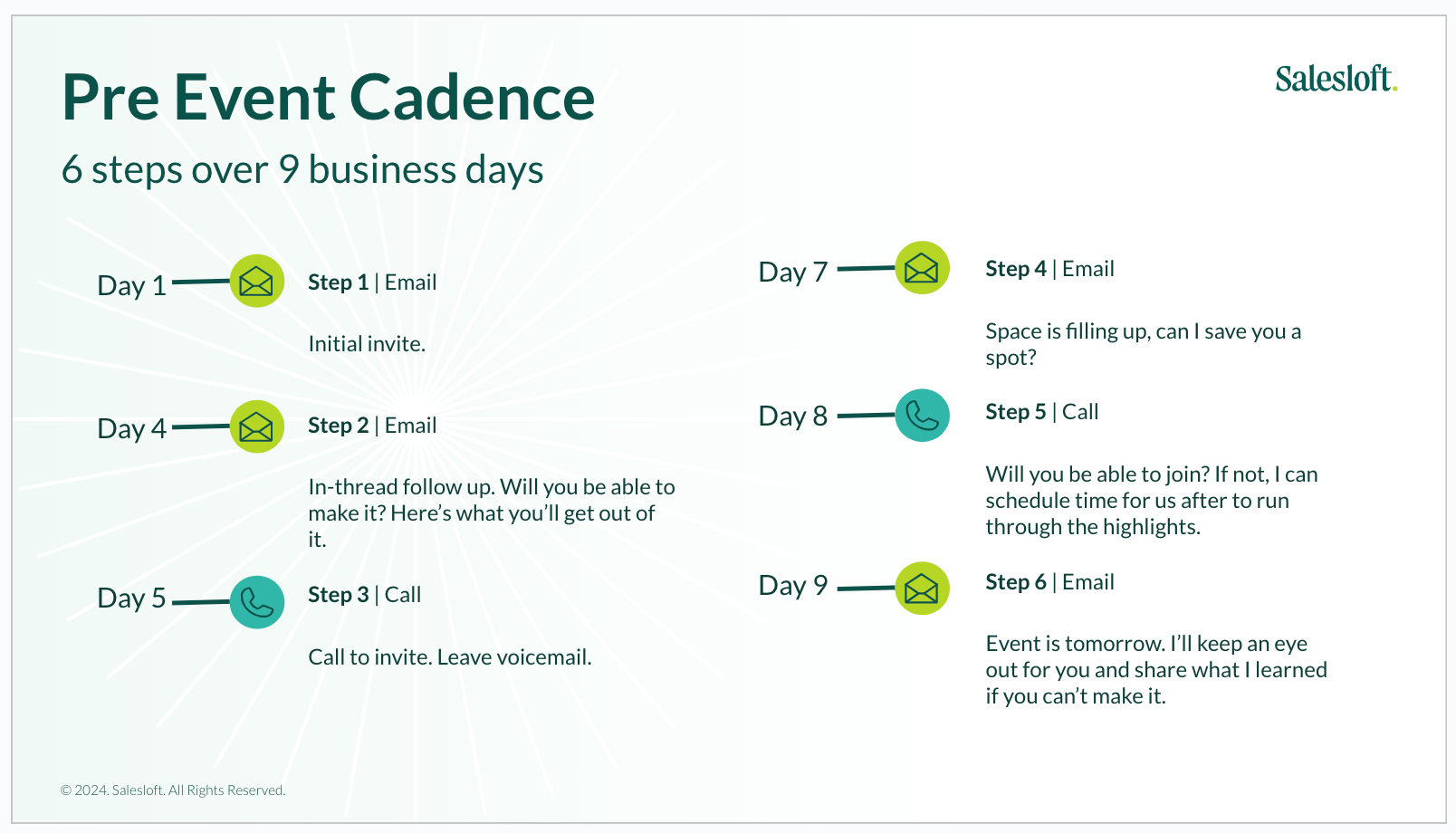 Pre Event Cadence

Salesloft.

6 steps over 9 business days

Day 1

Step 1 | Email

Initial invite.

Day 4

Step 2 | Email

In-thread follow up. Will you be able to make it? Here's what you'll get out of it.

Day 5

Step 3 | Call

Call to invite. Leave voicemail.

Day 7

Step 4 | Email

Space is filling up, can I save you a spot?

Day 8

Step 5 | Call

Will you be able to join? If not, I can schedule time for us after to run through the highlights.

Day 9

Step 6 | Email

Event is tomorrow. I'll keep an eye out for you and share what I learned if you can't make it.

© 2024. Salesloft. All Rights Reserved.